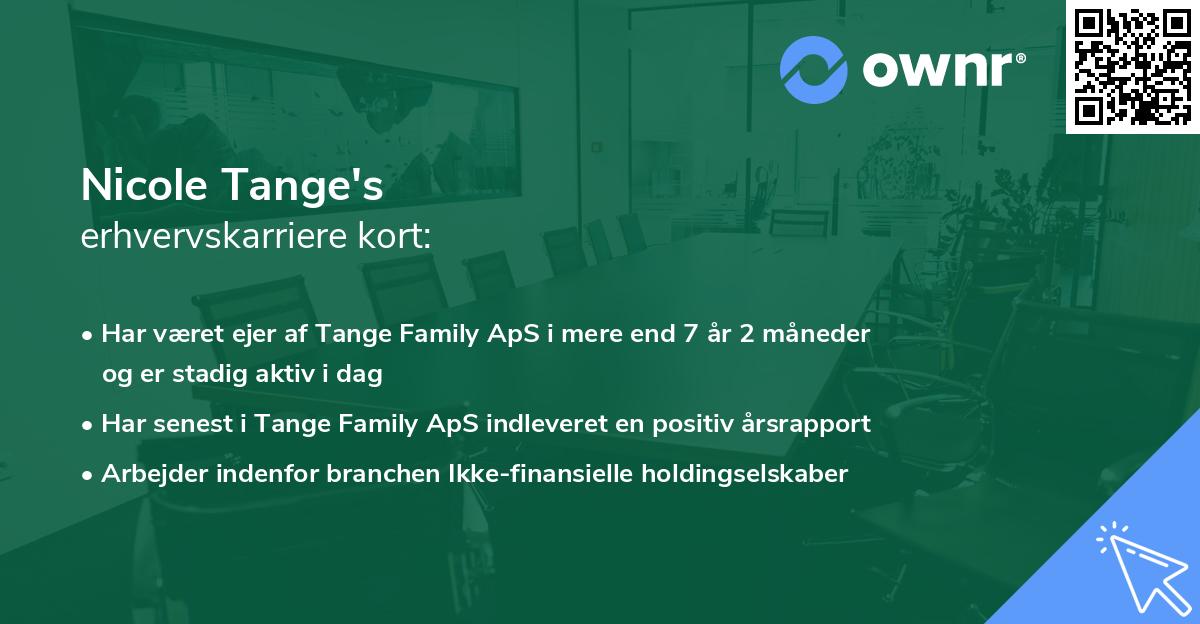 ownr®

Nicole Tange's
erhvervskarriere kort:

• Har været ejer af Tange Family ApS i mere end 7 år 2 måneder og er stadig aktiv i dag
• Har senest i Tange Family ApS indleveret en positiv årsrapport
• Arbejder indenfor branchen Ikke-finansielle holdingselskaber